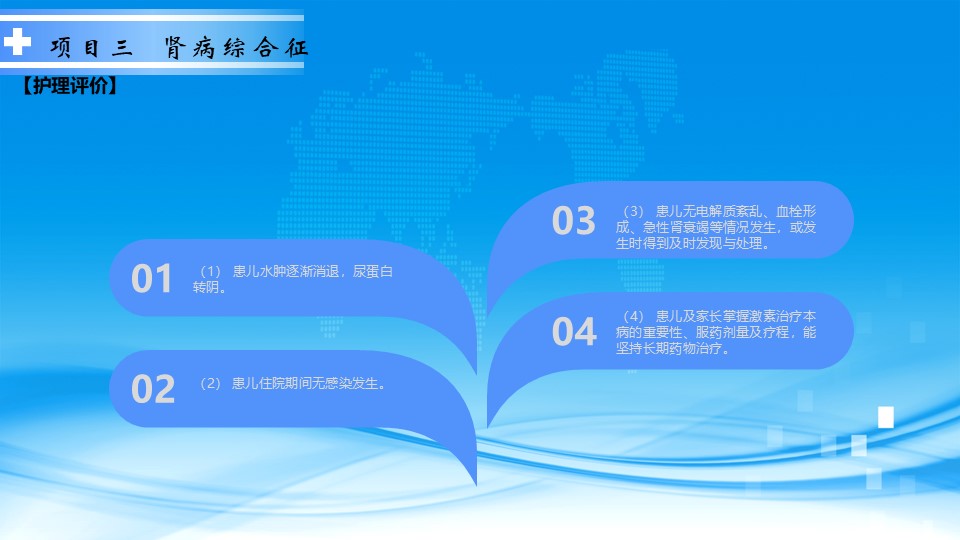 项目三 肾病综合征

【护理评价】

01 （1） 患儿水肿逐渐消退，尿蛋白转阴。

02 （2） 患儿住院期间无感染发生。

03 （3） 患儿无电解质紊乱、血栓形成、急性肾衰竭等情况发生，或发生时得到及时发现与处理。

04 （4） 患儿及家长掌握激素治疗本病的重要性、服药剂量及疗程，能坚持长期药物治疗。